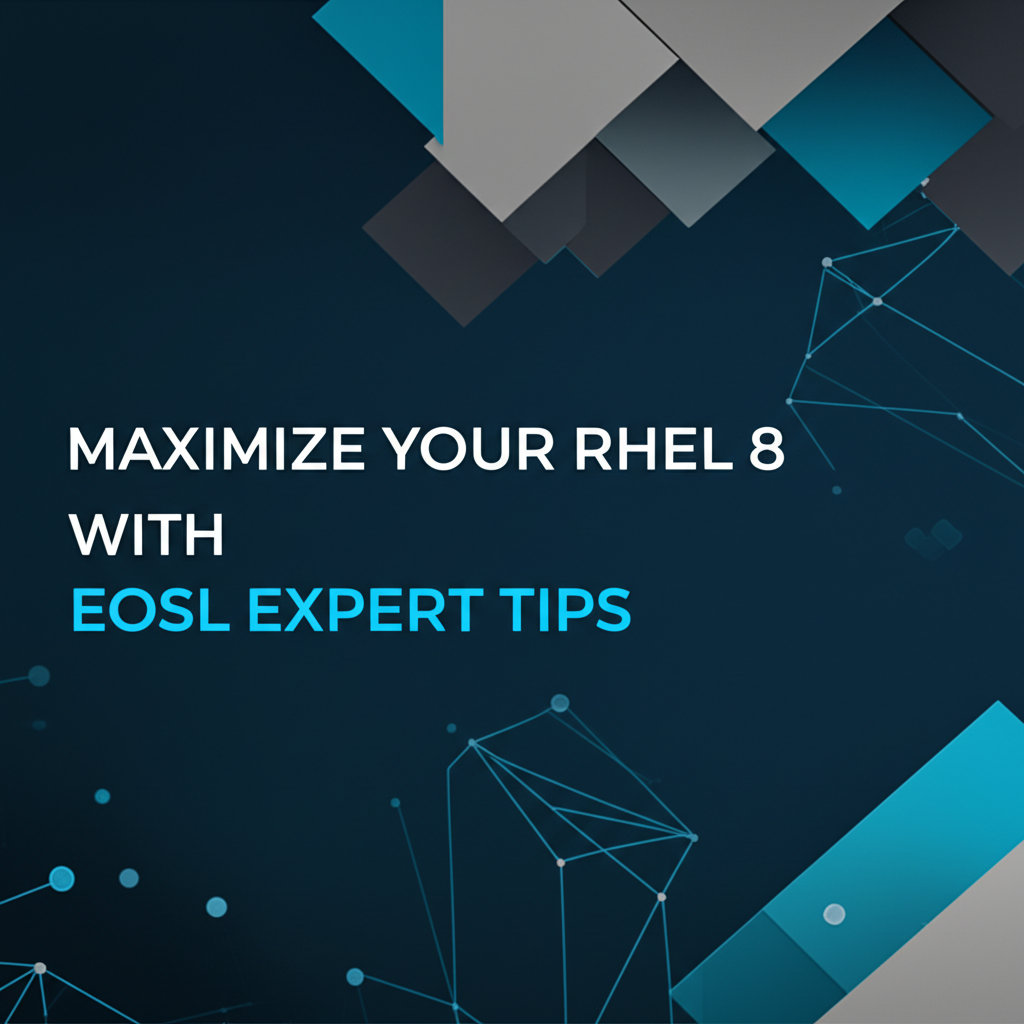 MAXIMIZE YOUR RHEL 8 WITH
EOSL EXPERT TIPS